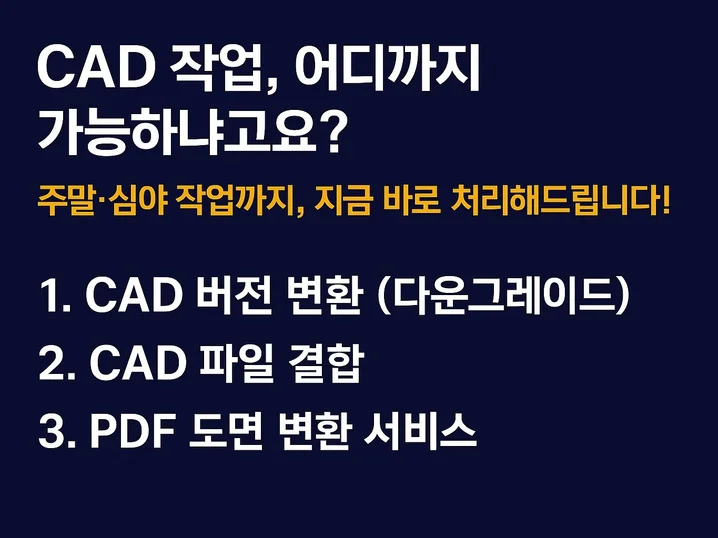 CAD 작업, 어디까지 가능하냐고요?

주말·심야 작업까지, 지금 바로 처리해드립니다!

1. CAD 버전 변환 (다운그레이드)
2. CAD 파일 결합
3. PDF 도면 변환 서비스